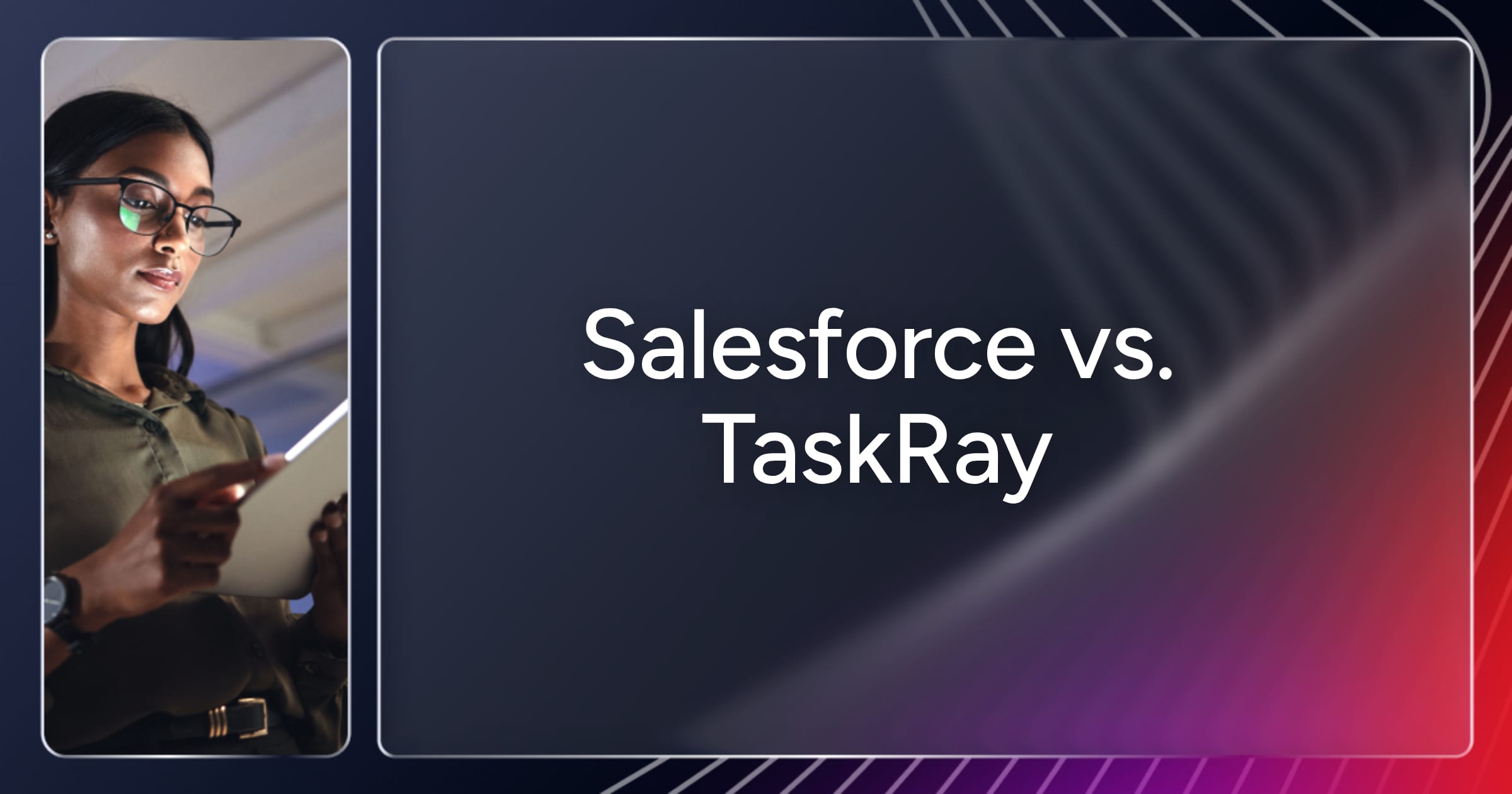 Salesforce vs. TaskRay